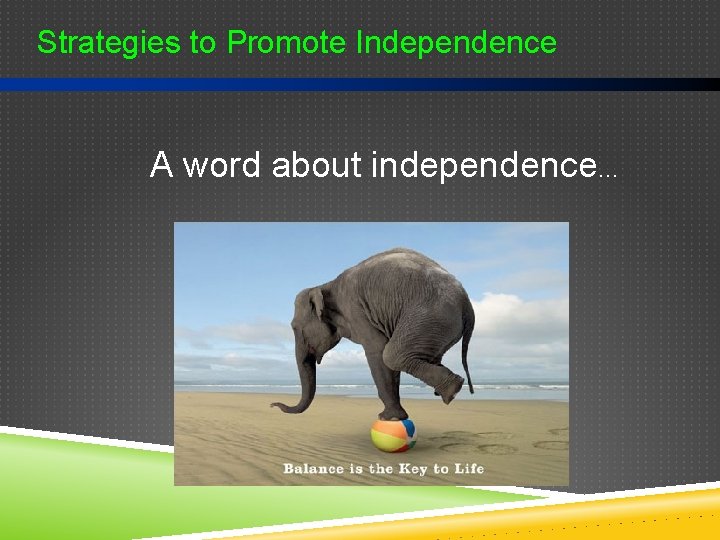 Strategies to Promote Independence

A word about independence…

Balance is the Key to Life